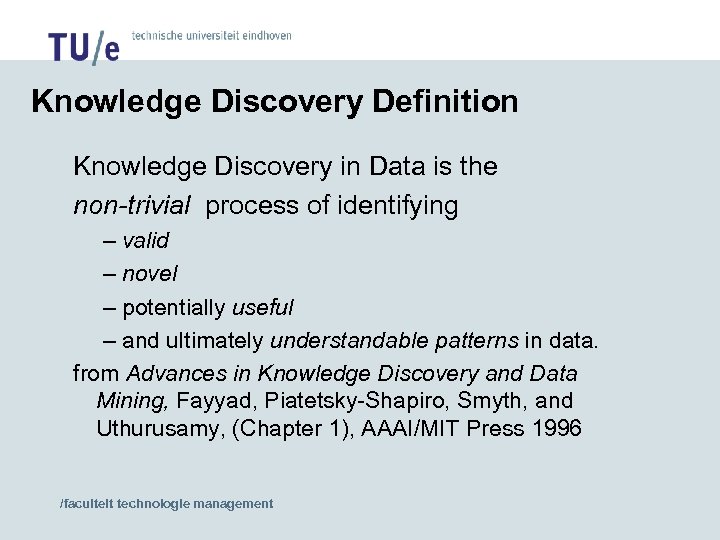 TU/e technische universiteit eindhoven

Knowledge Discovery Definition

Knowledge Discovery in Data is the non-trivial process of identifying

– valid

– novel

– potentially useful

– and ultimately understandable patterns in data.

from Advances in Knowledge Discovery and Data Mining, Fayyad, Piatetsky-Shapiro, Smyth, and Uthurusamy, (Chapter 1), AAAI/MIT Press 1996

/faculteit technologie management